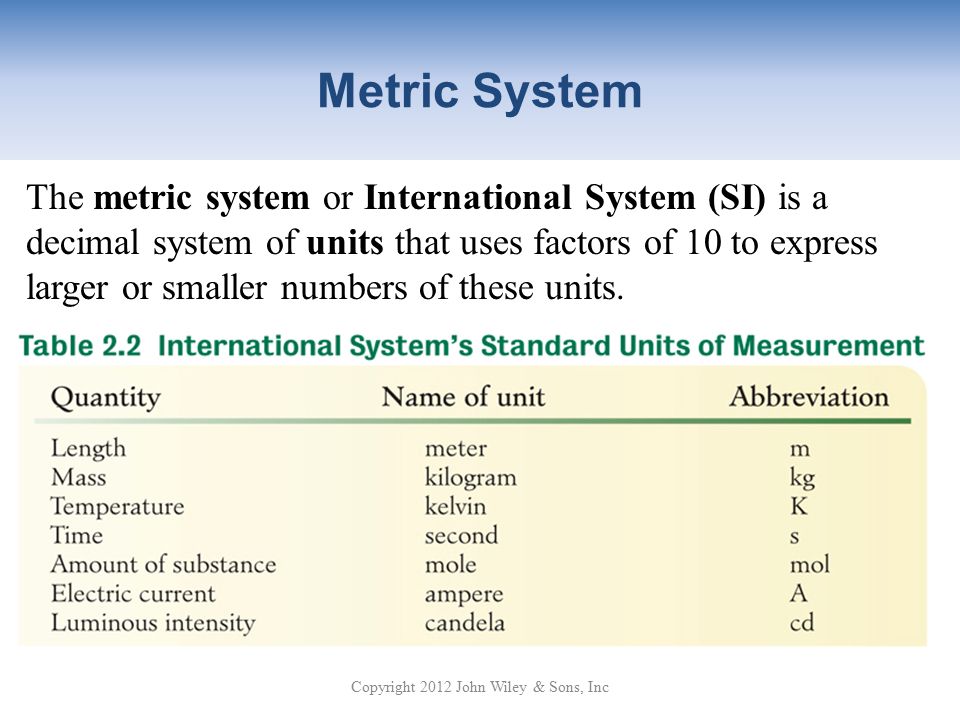 Metric System

The metric system or International System (SI) is a decimal system of units that uses factors of 10 to express larger or smaller numbers of these units.

Table 2.2 International System's Standard Units of Measurement

| Quantity | Name of unit | Abbreviation |
|---|---|---|
| Length | meter | m |
| Mass | kilogram | kg |
| Temperature | kelvin | K |
| Time | second | s |
| Amount of substance | mole | mol |
| Electric current | ampere | A |
| Luminous intensity | candela | cd |

Copyright 2012 John Wiley & Sons, Inc